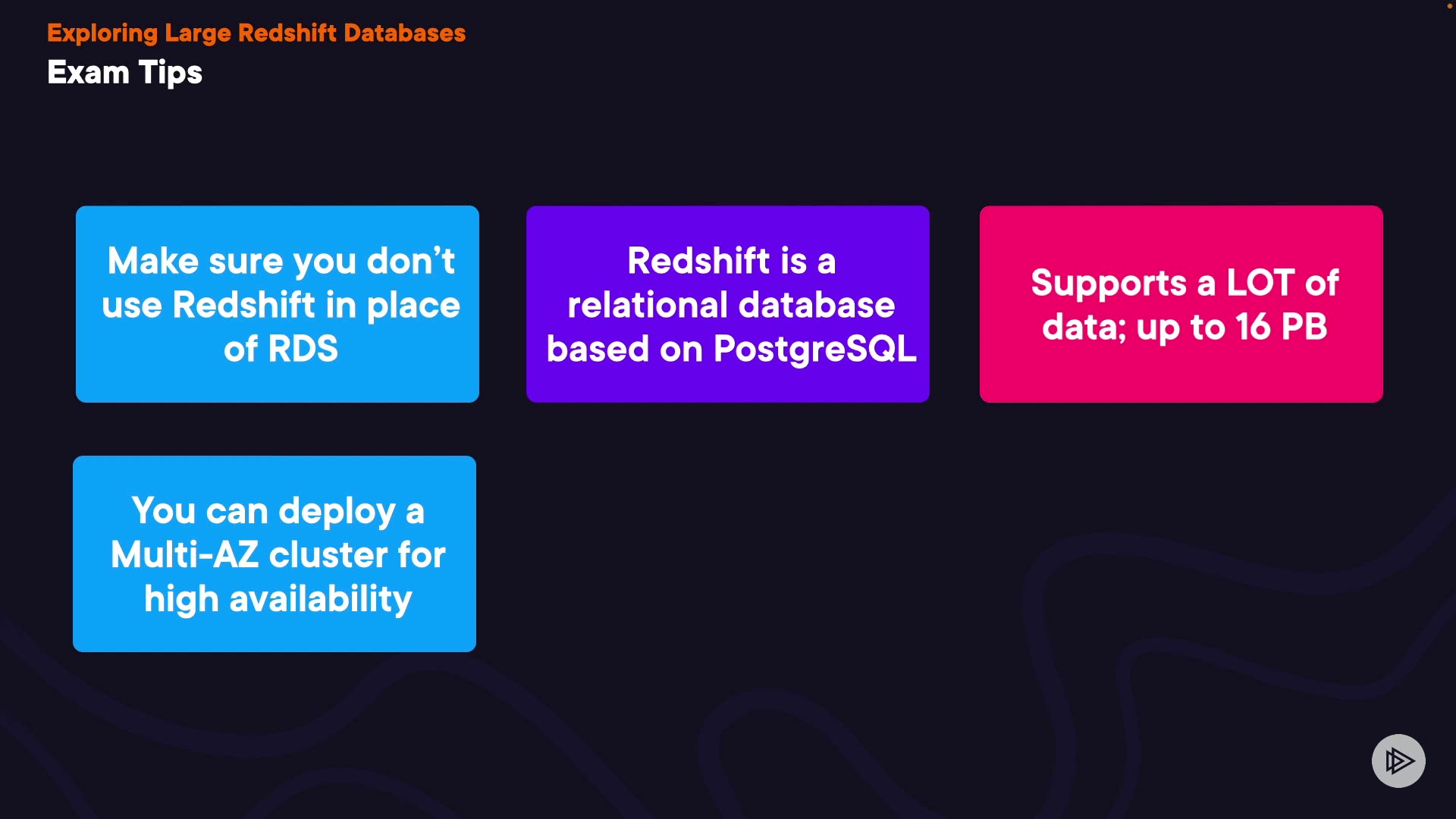 Exploring Large Redshift Databases

Exam Tips

Make sure you don't use Redshift in place of RDS

Redshift is a relational database based on PostgreSQL

Supports a LOT of data; up to 16 PB

You can deploy a Multi-AZ cluster for high availability